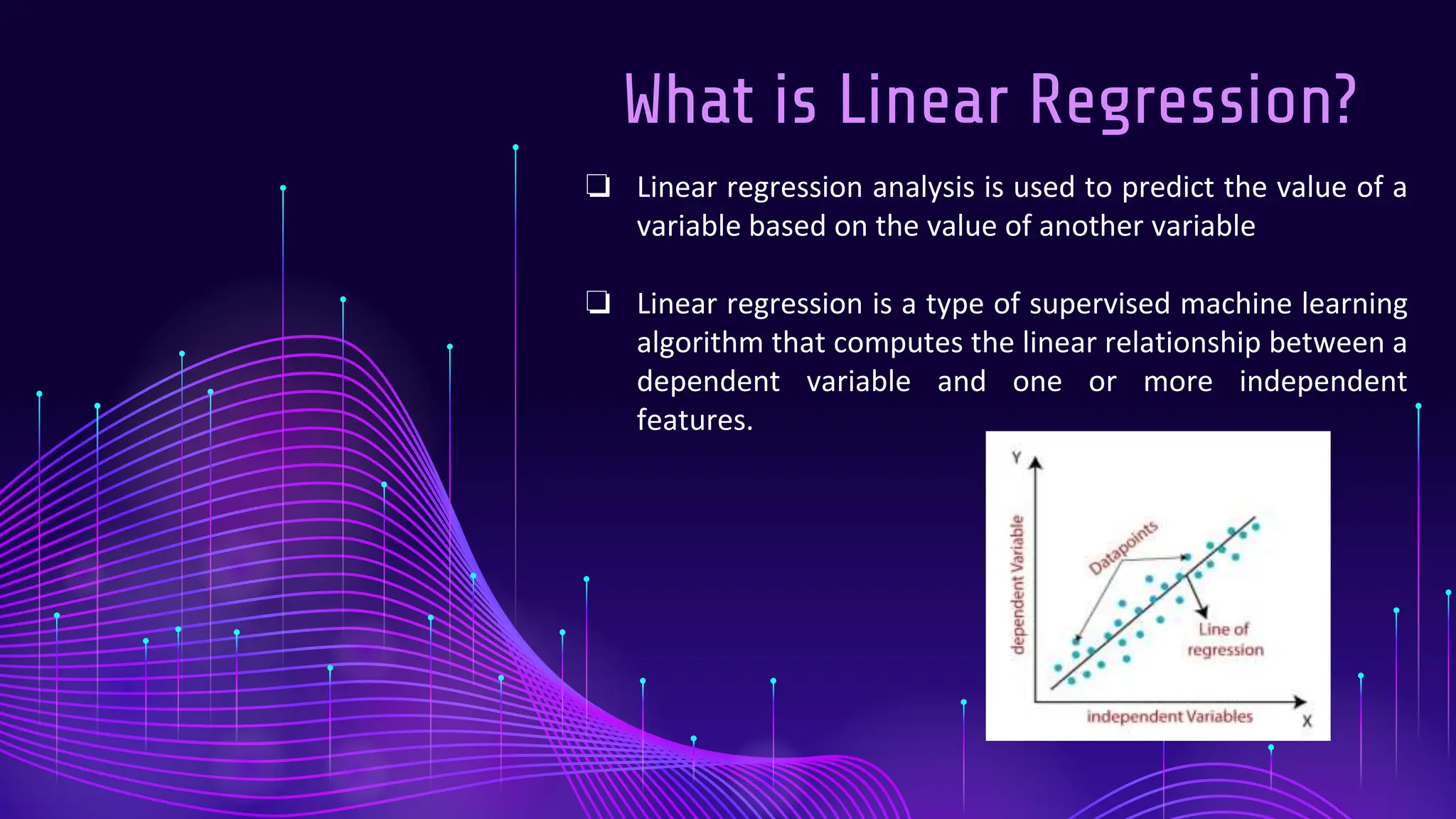 What is Linear Regression?

❑ Linear regression analysis is used to predict the value of a variable based on the value of another variable

❑ Linear regression is a type of supervised machine learning algorithm that computes the linear relationship between a dependent variable and one or more independent features.

Y

dependent Variable

Datapoints

Line of regression

independent Variables

X